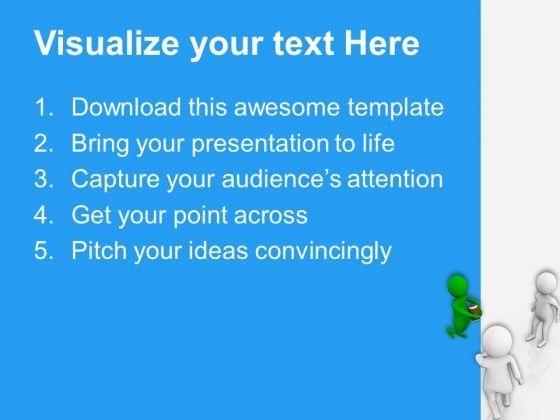 Visualize your text Here

1. Download this awesome template
2. Bring your presentation to life
3. Capture your audience's attention
4. Get your point across
5. Pitch your ideas convincingly